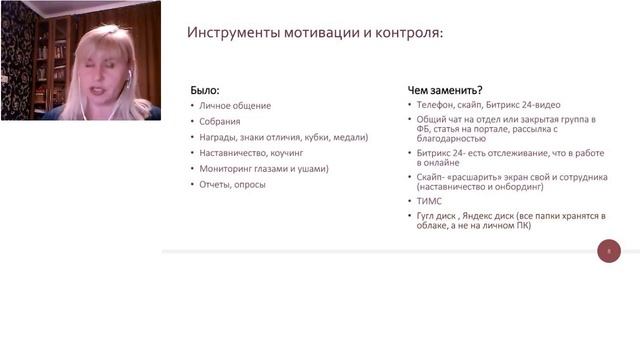 Инструменты мотивации и контроля:

Было:
• Личное общение
• Собрания
• Награды, знаки отличия, кубки, медали)
• Наставничество, коучинг
• Мониторинг глазами и ушами)
• Отчеты, опросы

Чем заменить?
• Телефон, скайп, Битрикс 24-видео
• Общий чат на отдел или закрытая группа в ФБ, статья на портале, рассылка с благодарностью
• Битрикс 24- есть отслеживание, что в работе в онлайне
• Скайп- «расшарить» экран свой и сотрудника (наставничество и онбординг)
• ТИМС
• Гугл диск , Яндекс диск (все папки хранятся в облаке, а не на личном ПК)

8